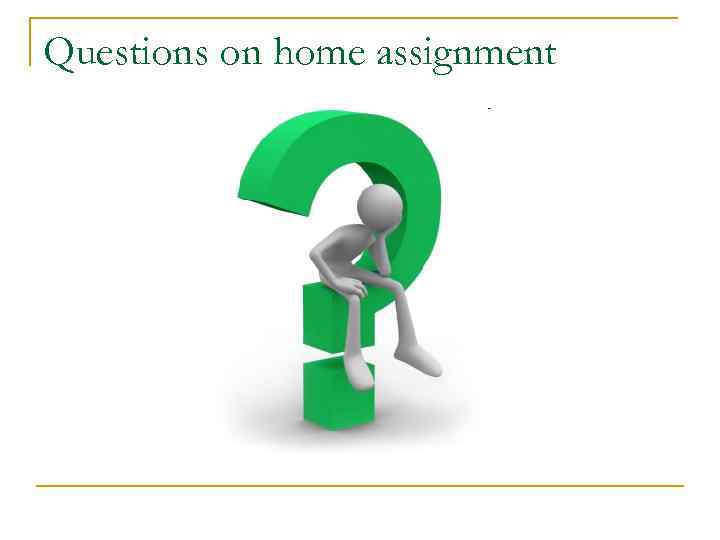 Questions on home assignment